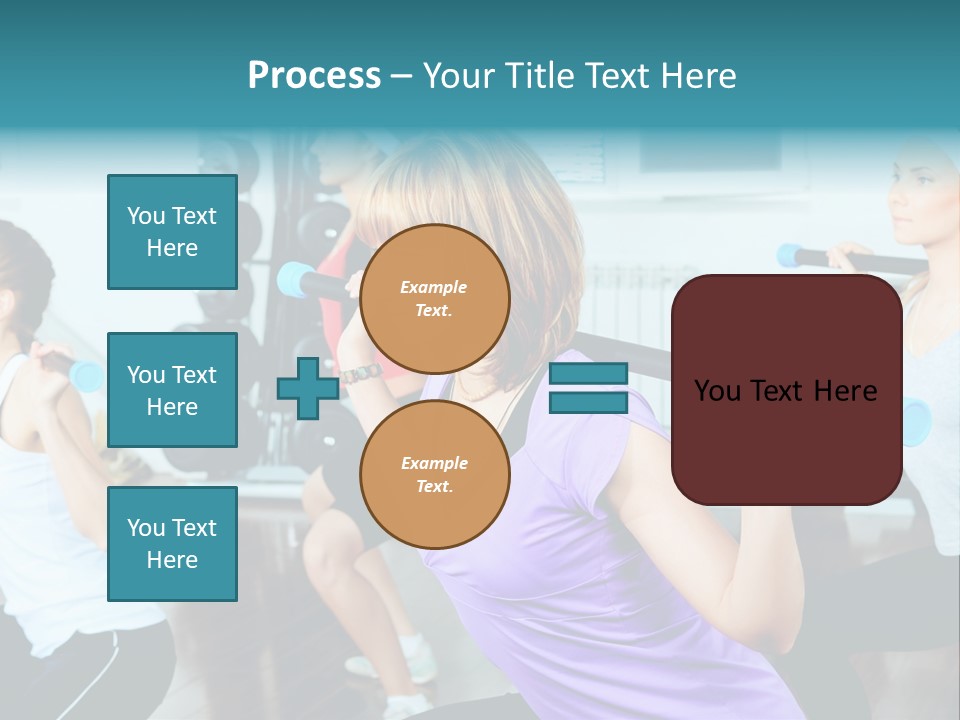 Process – Your Title Text Here

You Text Here

You Text Here

You Text Here

Example Text.

Example Text.

You Text Here